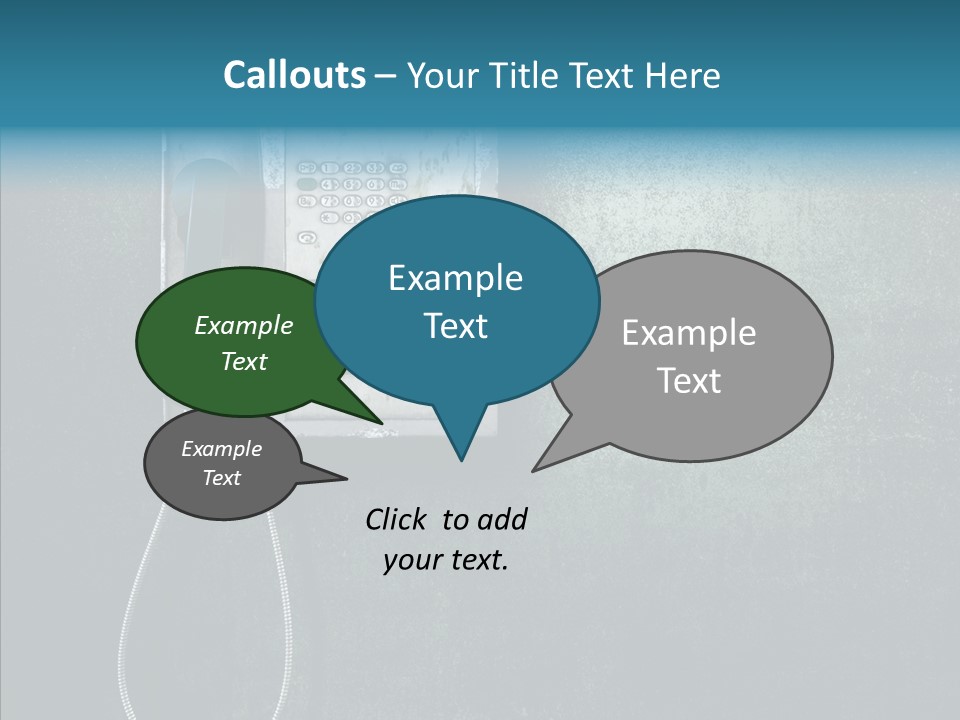 Callouts – Your Title Text Here

Example Text

Example Text

Example Text

Example Text

Click to add your text.